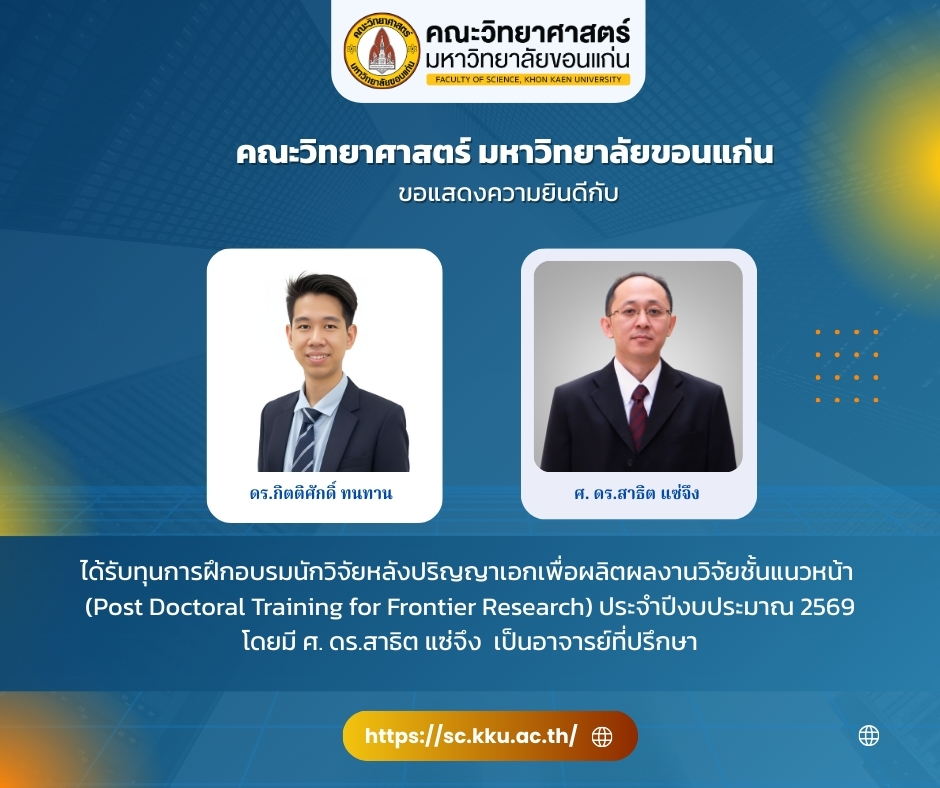 คณะวิทยาศาสตร์
มหาวิทยาลัยขอนแก่น
FACULTY OF SCIENCE, KHON KAEN UNIVERSITY

คณะวิทยาศาสตร์ มหาวิทยาลัยขอนแก่น
ขอแสดงความยินดีกับ

ดร.กิตติศักดิ์ ทนทาน

ศ. ดร.สาธิต แซ่จึง

ได้รับทุนการฝึกอบรมนักวิจัยหลังปริญญาเอกเพื่อผลิตผลงานวิจัยชั้นแนวหน้า (Post Doctoral Training for Frontier Research) ประจำปีงบประมาณ 2569 โดยมี ศ. ดร.สาธิต แซ่จึง เป็นอาจารย์ที่ปรึกษา

https://sc.kku.ac.th/